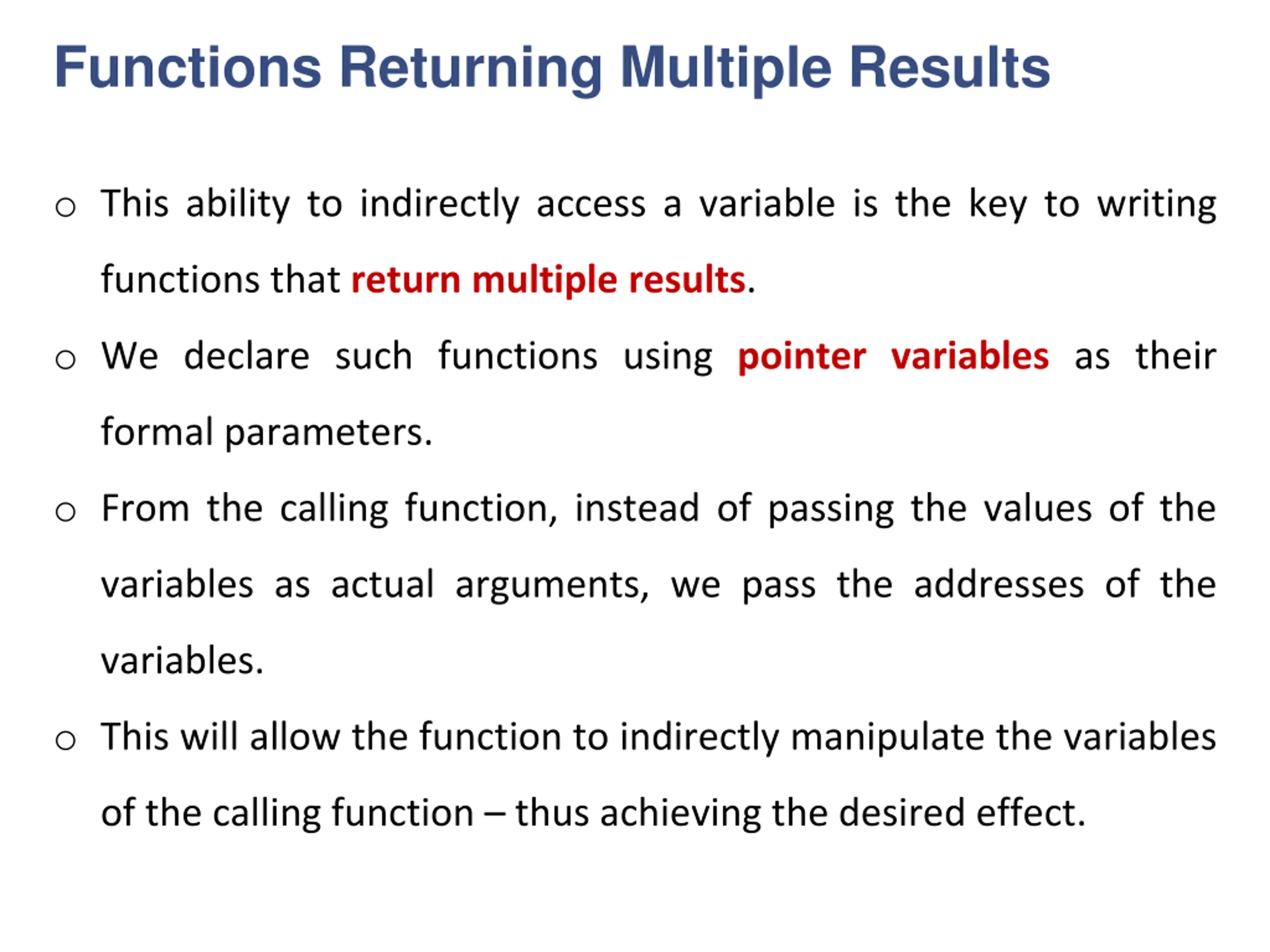 Functions Returning Multiple Results

o This ability to indirectly access a variable is the key to writing functions that return multiple results.

o We declare such functions using pointer variables as their formal parameters.

o From the calling function, instead of passing the values of the variables as actual arguments, we pass the addresses of the variables.

o This will allow the function to indirectly manipulate the variables of the calling function – thus achieving the desired effect.